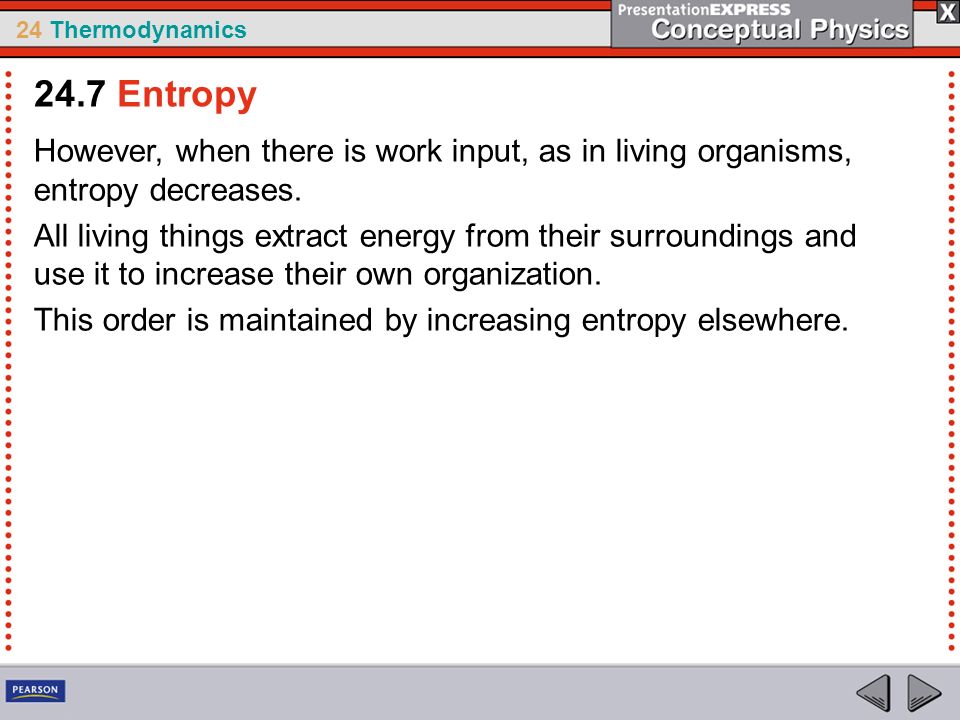 24 Thermodynamics

PresentationEXPRESS
Conceptual Physics

X

24.7 Entropy

However, when there is work input, as in living organisms, entropy decreases.

All living things extract energy from their surroundings and use it to increase their own organization.

This order is maintained by increasing entropy elsewhere.

PEARSON